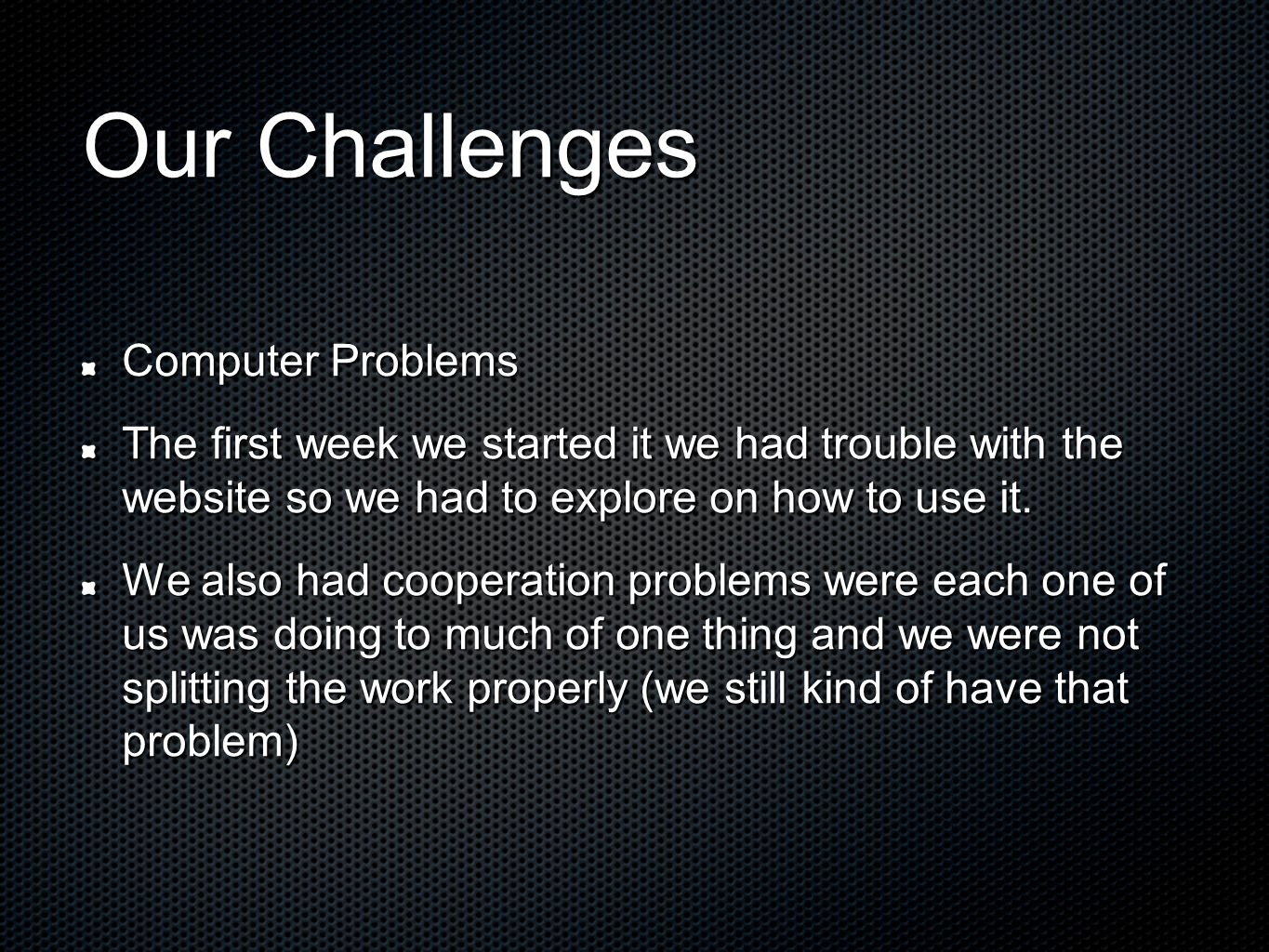 Our Challenges

Computer Problems

The first week we started it we had trouble with the website so we had to explore on how to use it.

We also had cooperation problems were each one of us was doing to much of one thing and we were not splitting the work properly (we still kind of have that problem)